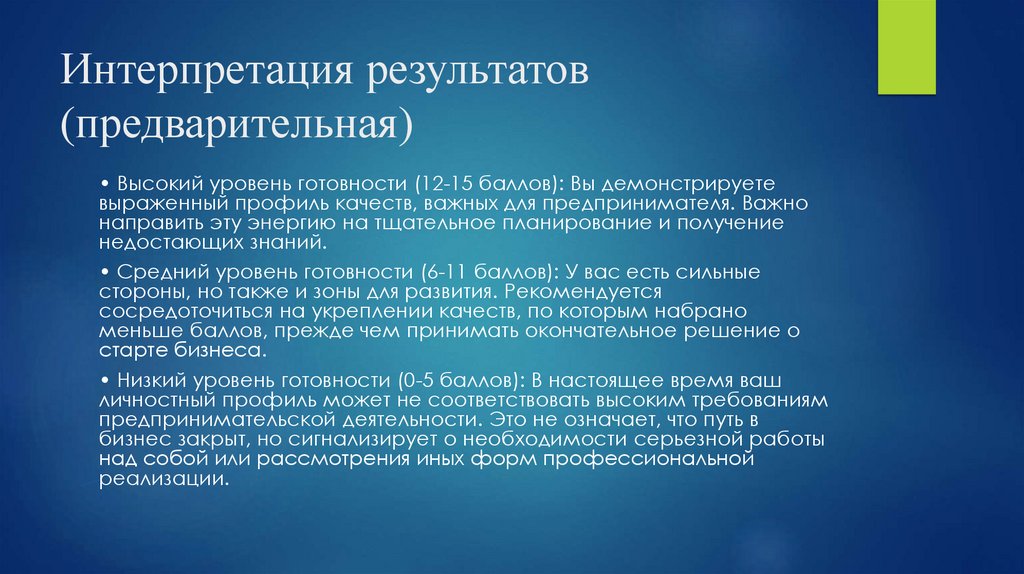 Интерпретация результатов (предварительная)

• Высокий уровень готовности (12-15 баллов): Вы демонстрируете выраженный профиль качеств, важных для предпринимателя. Важно направить эту энергию на тщательное планирование и получение недостающих знаний.

• Средний уровень готовности (6-11 баллов): У вас есть сильные стороны, но также и зоны для развития. Рекомендуется сосредоточиться на укреплении качеств, по которым набрано меньше баллов, прежде чем принимать окончательное решение о старте бизнеса.

• Низкий уровень готовности (0-5 баллов): В настоящее время ваш личностный профиль может не соответствовать высоким требованиям предпринимательской деятельности. Это не означает, что путь в бизнес закрыт, но сигнализирует о необходимости серьезной работы над собой или рассмотрения иных форм профессиональной реализации.